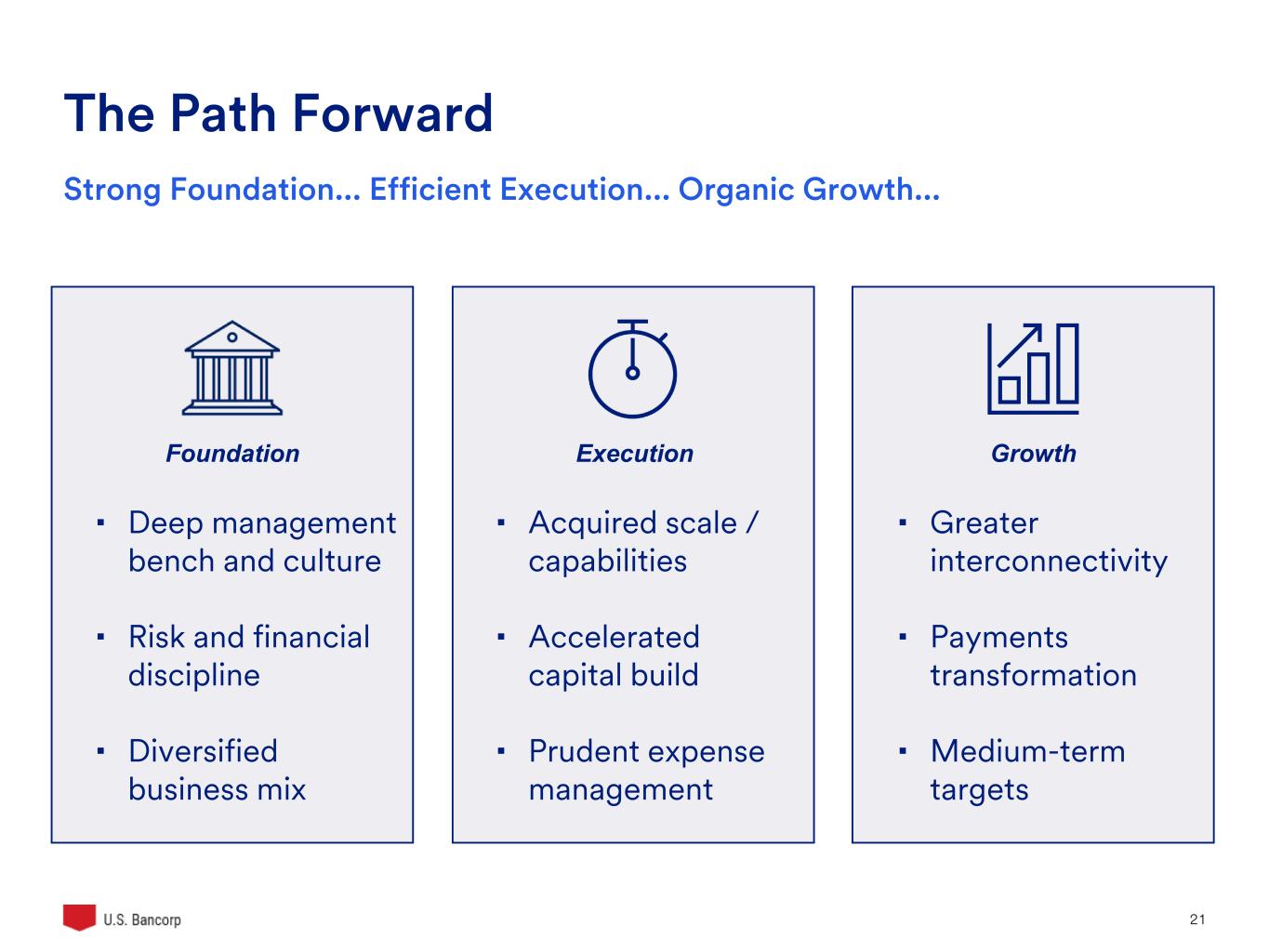 The Path Forward

Strong Foundation... Efficient Execution... Organic Growth...

Foundation

▪ Deep management bench and culture

▪ Risk and financial discipline

▪ Diversified business mix

Execution

▪ Acquired scale / capabilities

▪ Accelerated capital build

▪ Prudent expense management

Growth

▪ Greater interconnectivity

▪ Payments transformation

▪ Medium-term targets

U.S. Bancorp

21